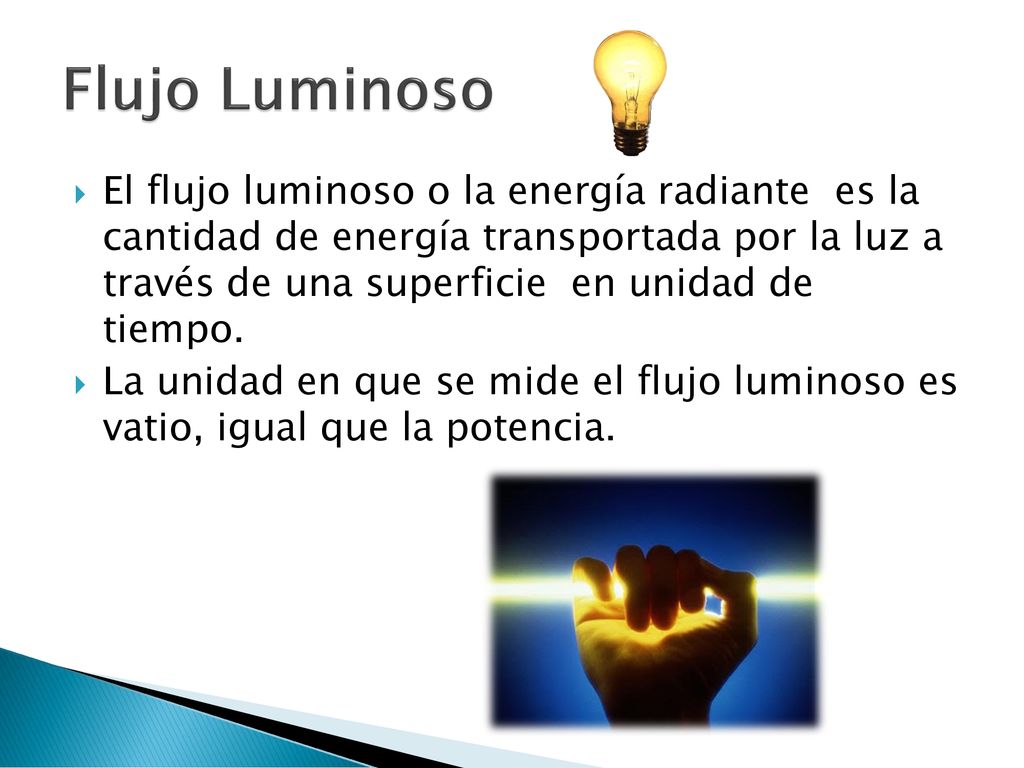 Flujo Luminoso

El flujo luminoso o la energía radiante es la cantidad de energía transportada por la luz a través de una superficie en unidad de tiempo.

La unidad en que se mide el flujo luminoso es vatio, igual que la potencia.